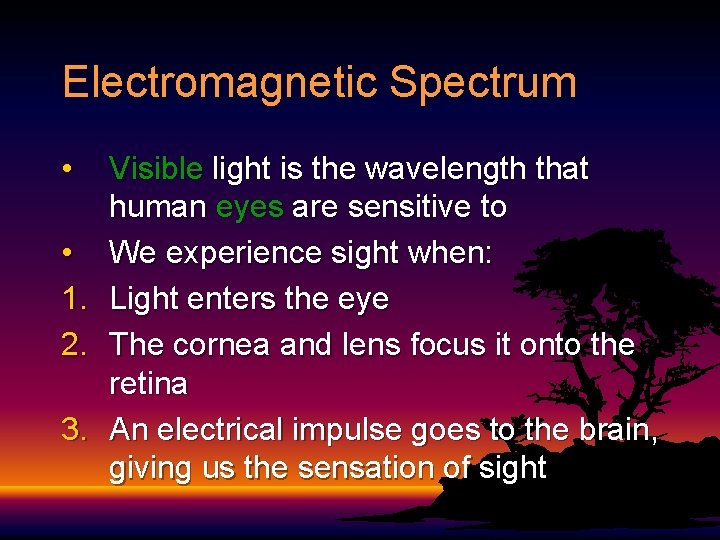 Electromagnetic Spectrum

• Visible light is the wavelength that human eyes are sensitive to

• We experience sight when:

1. Light enters the eye

2. The cornea and lens focus it onto the retina

3. An electrical impulse goes to the brain, giving us the sensation of sight